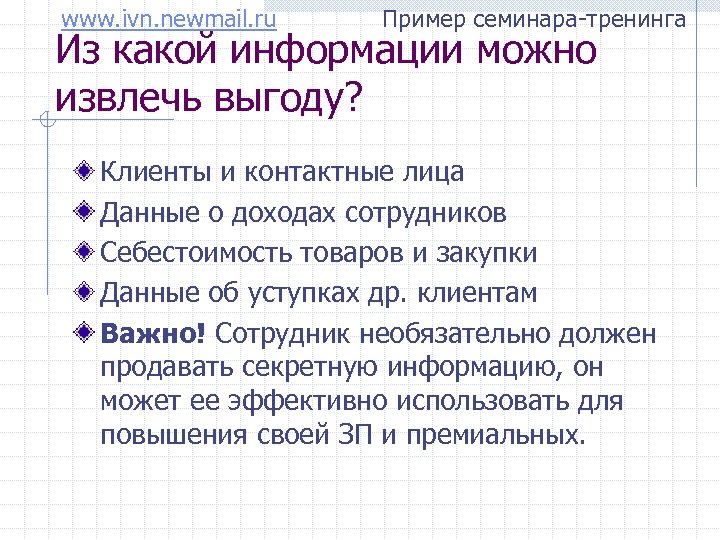 www.ivn.newmail.ru Пример семинара-тренинга

Из какой информации можно извлечь выгоду?

Клиенты и контактные лица

Данные о доходах сотрудников

Себестоимость товаров и закупки

Данные об уступках др. клиентам

Важно! Сотрудник необязательно должен продавать секретную информацию, он может ее эффективно использовать для повышения своей ЗП и премиальных.